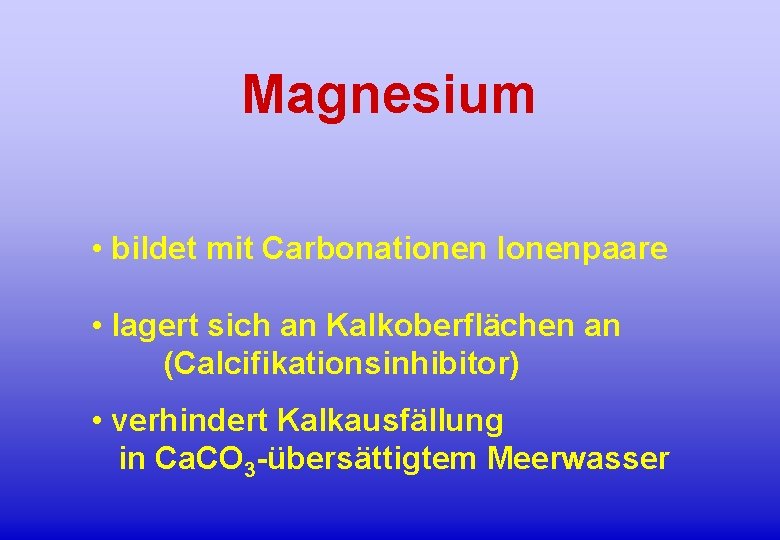 Magnesium

• bildet mit Carbonationen Ionenpaare

• lagert sich an Kalkoberflächen an (Calcifikationsinhibitor)

• verhindert Kalkausfällung in $CaCO_3$-übersättigtem Meerwasser